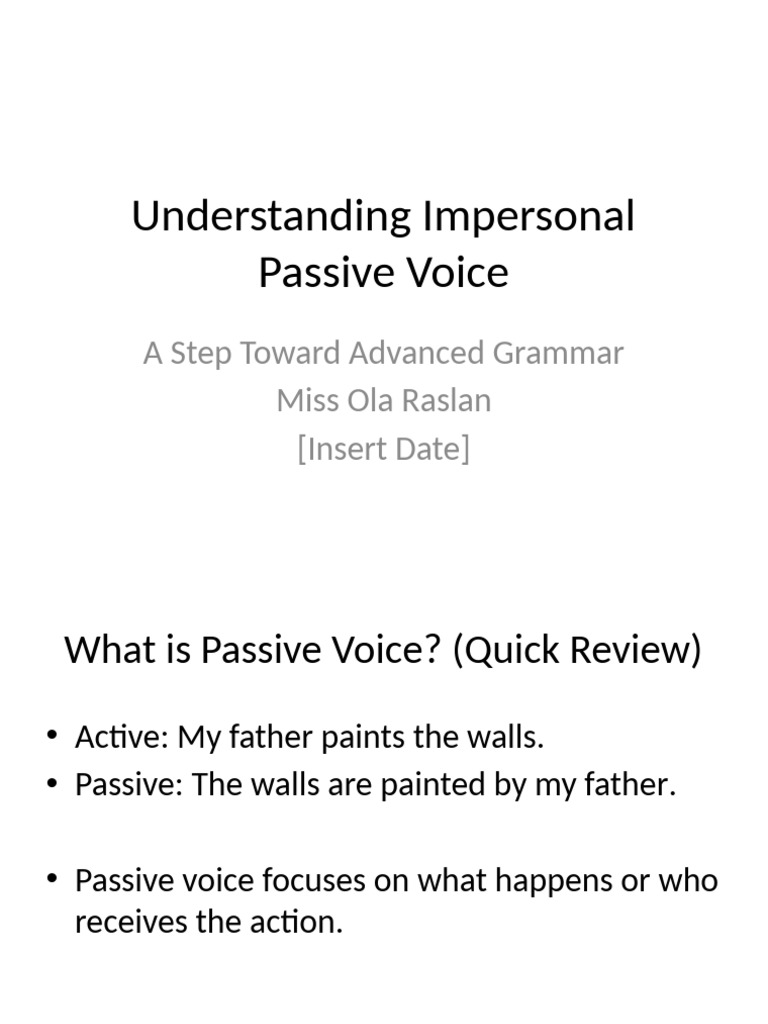 Understanding Impersonal Passive Voice

A Step Toward Advanced Grammar
Miss Ola Raslan
[Insert Date]

What is Passive Voice? (Quick Review)

• Active: My father paints the walls.
• Passive: The walls are painted by my father.

• Passive voice focuses on what happens or who receives the action.